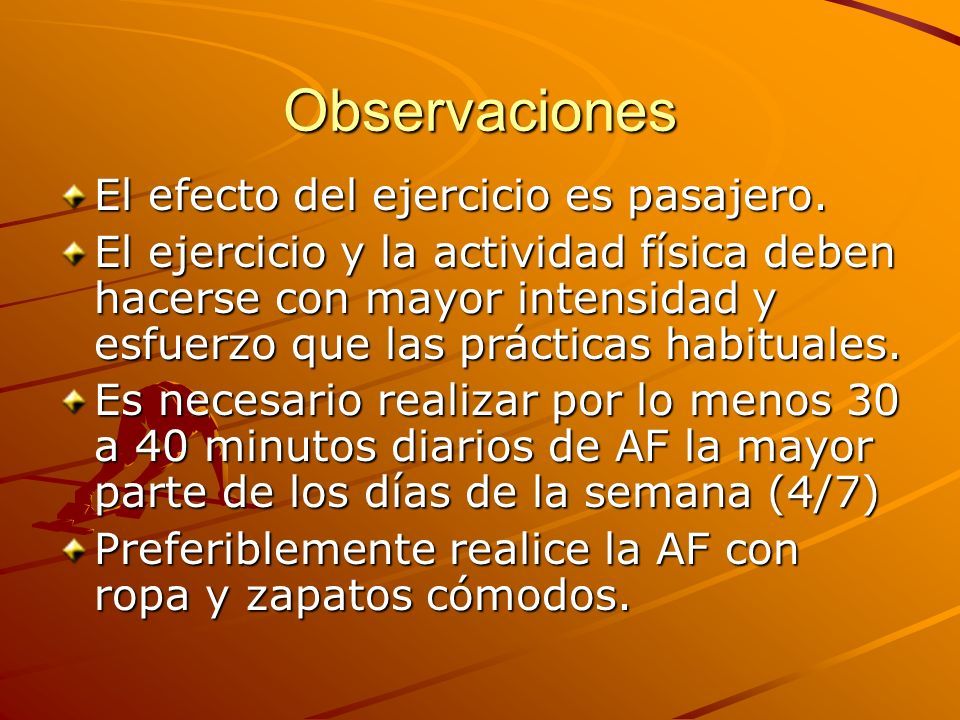 Observaciones

El efecto del ejercicio es pasajero.

El ejercicio y la actividad física deben hacerse con mayor intensidad y esfuerzo que las prácticas habituales.

Es necesario realizar por lo menos 30 a 40 minutos diarios de AF la mayor parte de los días de la semana (4/7)

Preferiblemente realice la AF con ropa y zapatos cómodos.